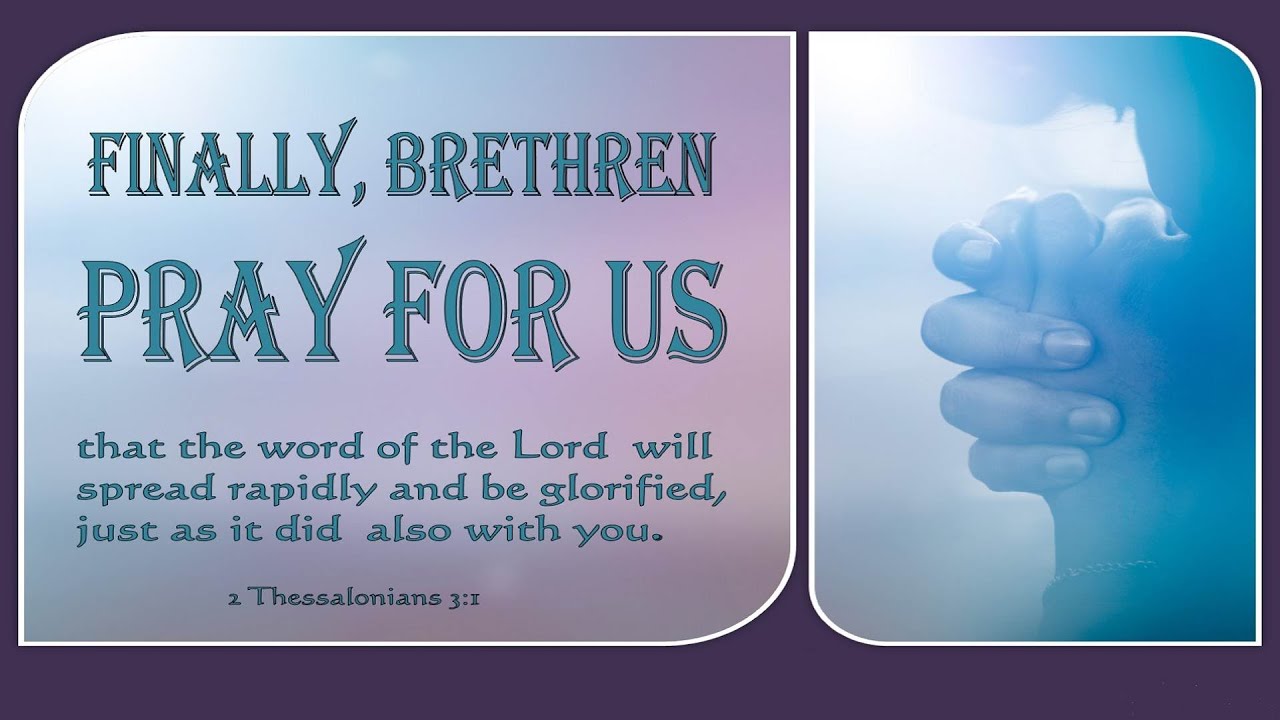 FINALLY, BRETHREN
PRAY FOR US

that the word of the Lord will spread rapidly and be glorified, just as it did also with you.

2 Thessalonians 3:1